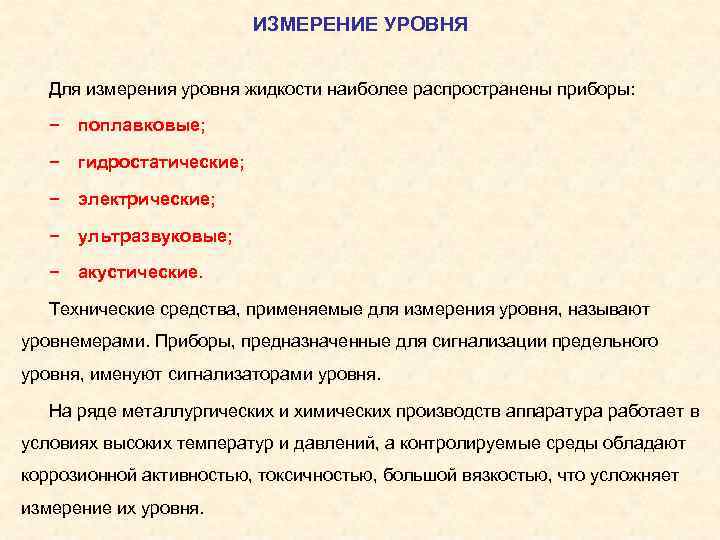 ИЗМЕРЕНИЕ УРОВНЯ

Для измерения уровня жидкости наиболее распространены приборы:

− поплавковые;

− гидростатические;

− электрические;

− ультразвуковые;

− акустические.

Технические средства, применяемые для измерения уровня, называют уровнемерами. Приборы, предназначенные для сигнализации предельного уровня, именуют сигнализаторами уровня.

На ряде металлургических и химических производств аппаратура работает в условиях высоких температур и давлений, а контролируемые среды обладают коррозионной активностью, токсичностью, большой вязкостью, что усложняет измерение их уровня.